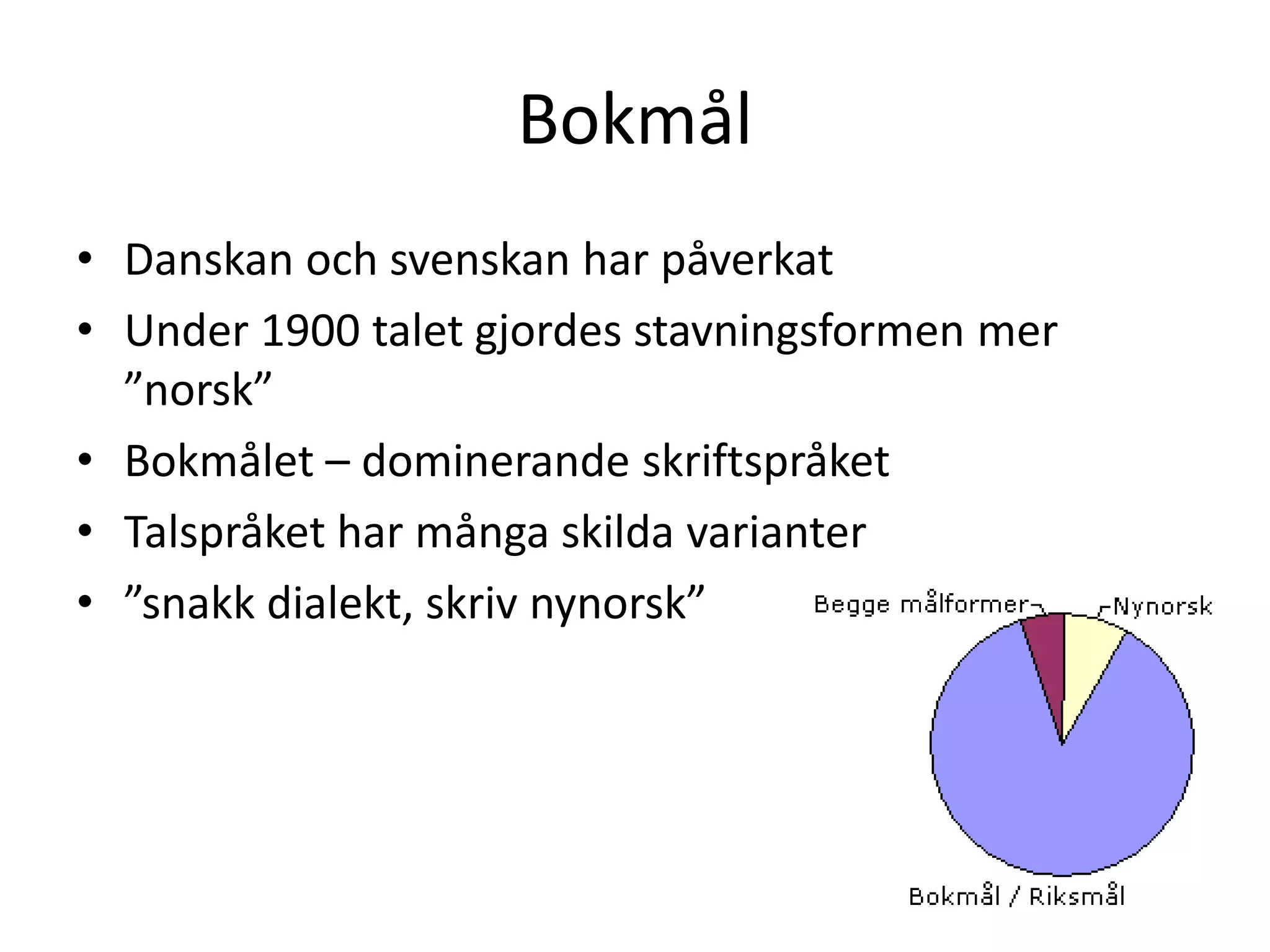 Bokmål

• Danskan och svenskan har påverkat
• Under 1900 talet gjordes stavningsformen mer ”norsk”
• Bokmålet – dominerande skriftspråket
• Talspråket har många skilda varianter
• ”snakk dialekt, skriv nynorsk”

Begge målformer
Nynorsk
Bokmål / Riksmål